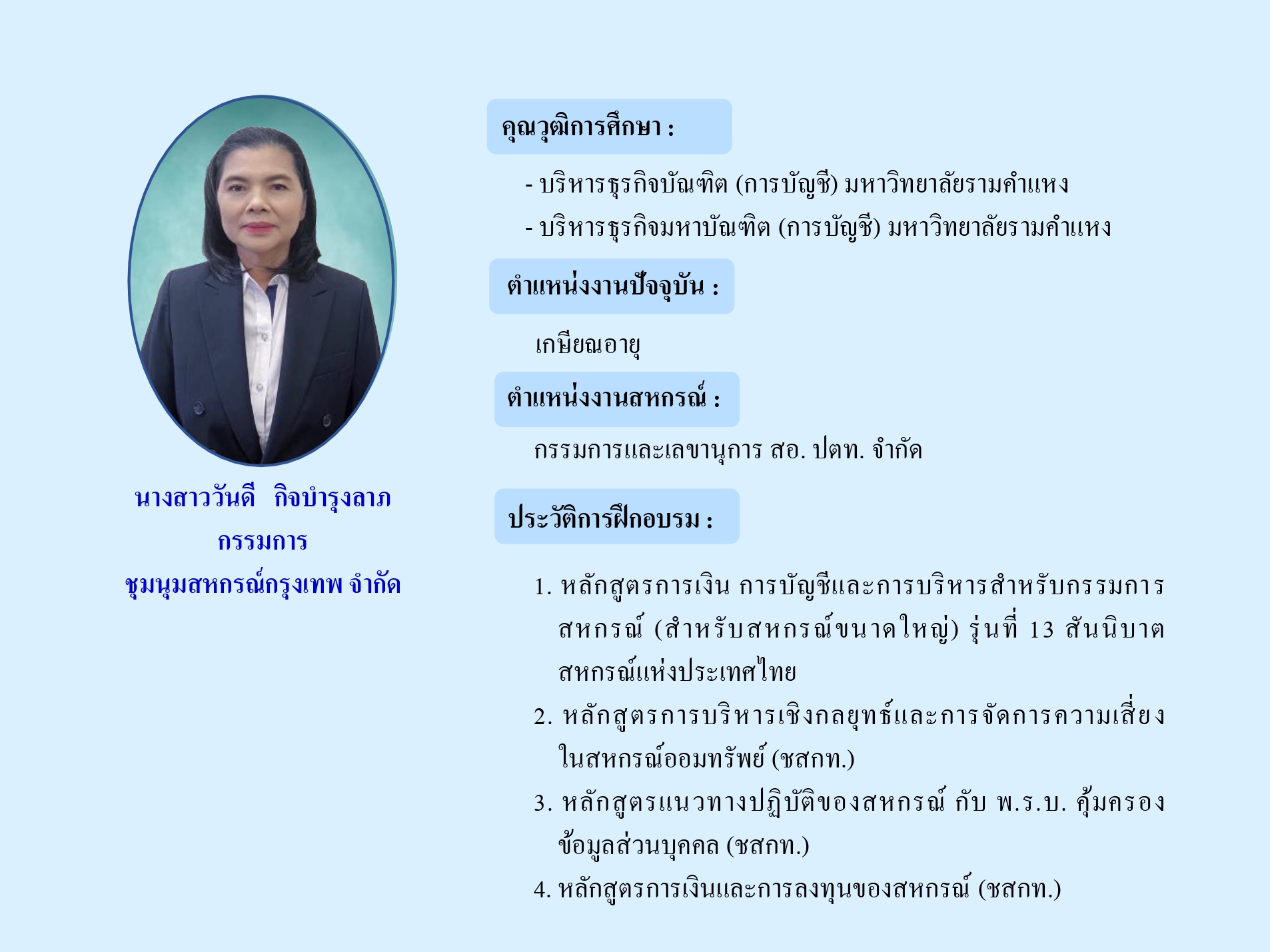 นางสาววันดี กิจบำรุงลาภ
กรรมการ
ชุมนุมสหกรณ์กรุงเทพ จำกัด

คุณวุฒิการศึกษา :

- บริหารธุรกิจบัณฑิต (การบัญชี) มหาวิทยาลัยรามคำแหง
- บริหารธุรกิจมหาบัณฑิต (การบัญชี) มหาวิทยาลัยรามคำแหง

ตำแหน่งงานปัจจุบัน :

เกษียณอายุ

ตำแหน่งงานสหกรณ์ :

กรรมการและเลขานุการ สอ. ปตท. จำกัด

ประวัติการฝึกอบรม :

1. หลักสูตรการเงิน การบัญชีและการบริหารสำหรับกรรมการสหกรณ์ (สำหรับสหกรณ์ขนาดใหญ่) รุ่นที่ 13 สันนิบาตสหกรณ์แห่งประเทศไทย
2. หลักสูตรการบริหารเชิงกลยุทธ์และการจัดการความเสี่ยงในสหกรณ์ออมทรัพย์ (ชสกท.)
3. หลักสูตรแนวทางปฏิบัติของสหกรณ์ กับ พ.ร.บ. คุ้มครองข้อมูลส่วนบุคคล (ชสกท.)
4. หลักสูตรการเงินและการลงทุนของสหกรณ์ (ชสกท.)